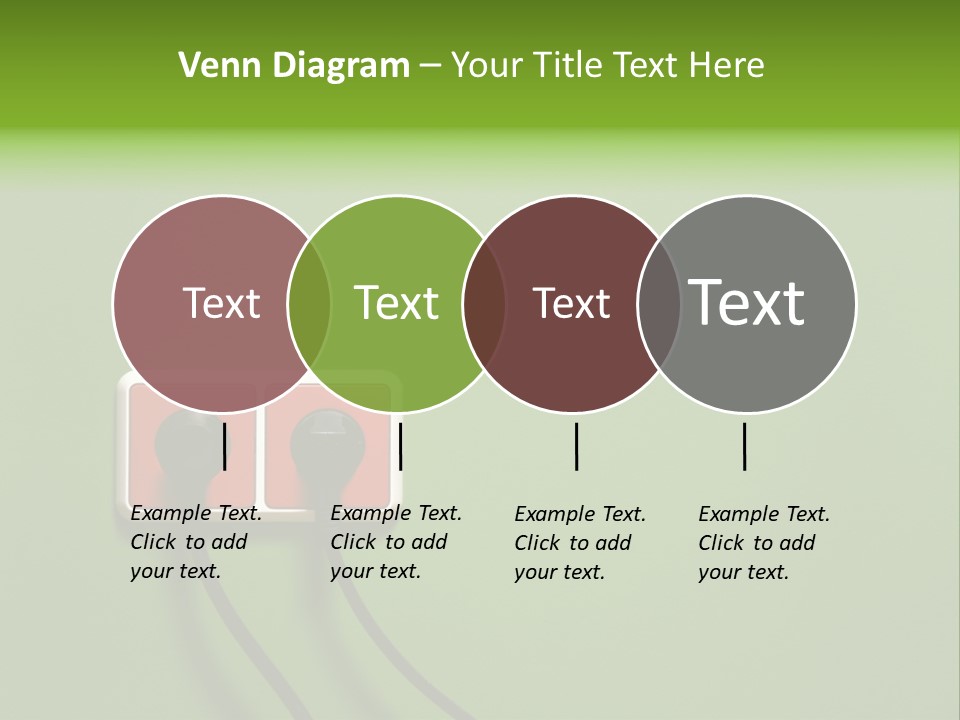 Venn Diagram – Your Title Text Here

Text

Text

Text

Text

Example Text. Click to add your text.

Example Text. Click to add your text.

Example Text. Click to add your text.

Example Text. Click to add your text.